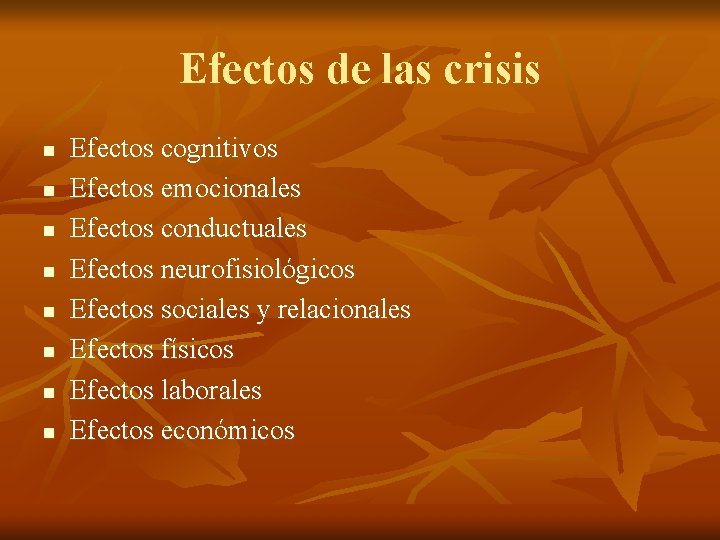 Efectos de las crisis

- Efectos cognitivos
- Efectos emocionales
- Efectos conductuales
- Efectos neurofisiológicos
- Efectos sociales y relacionales
- Efectos físicos
- Efectos laborales
- Efectos económicos